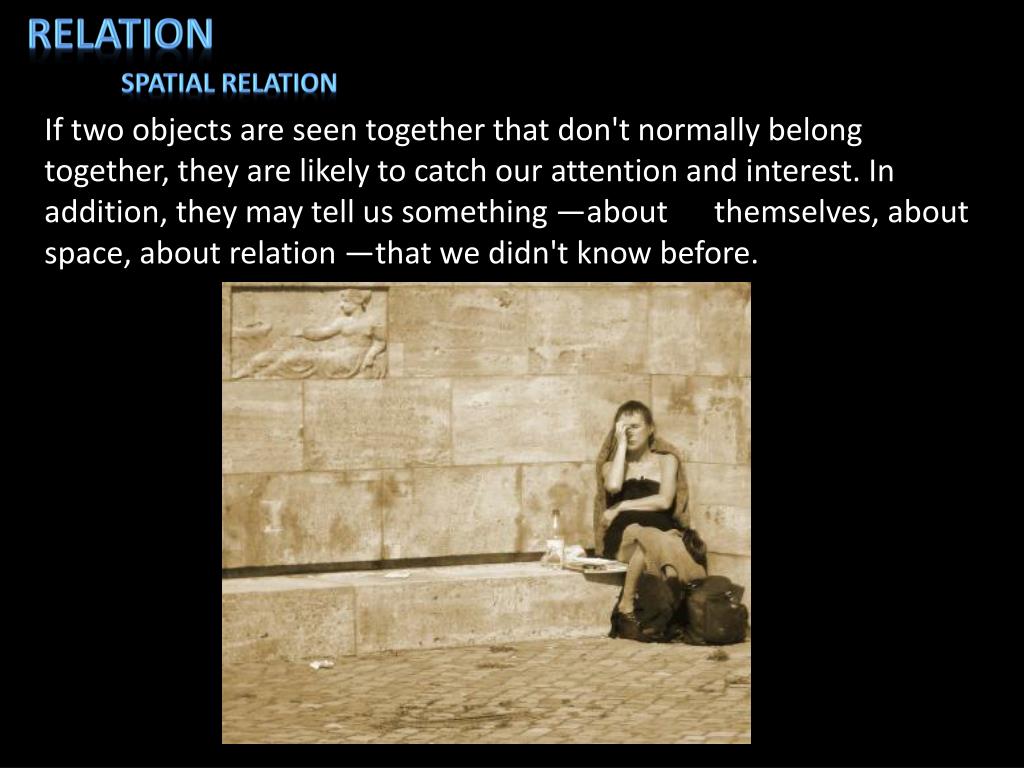 RELATION

SPATIAL RELATION

If two objects are seen together that don't normally belong together, they are likely to catch our attention and interest. In addition, they may tell us something —about themselves, about space, about relation —that we didn't know before.